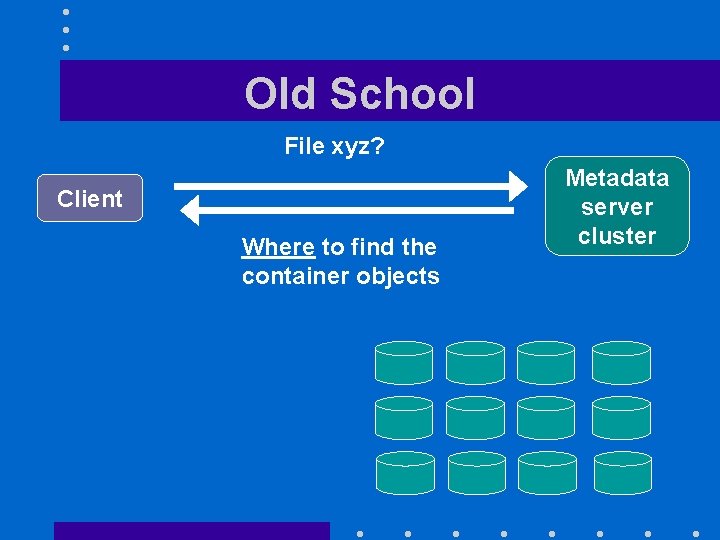 Old School

File xyz?

Client

Metadata server cluster

Where to find the container objects